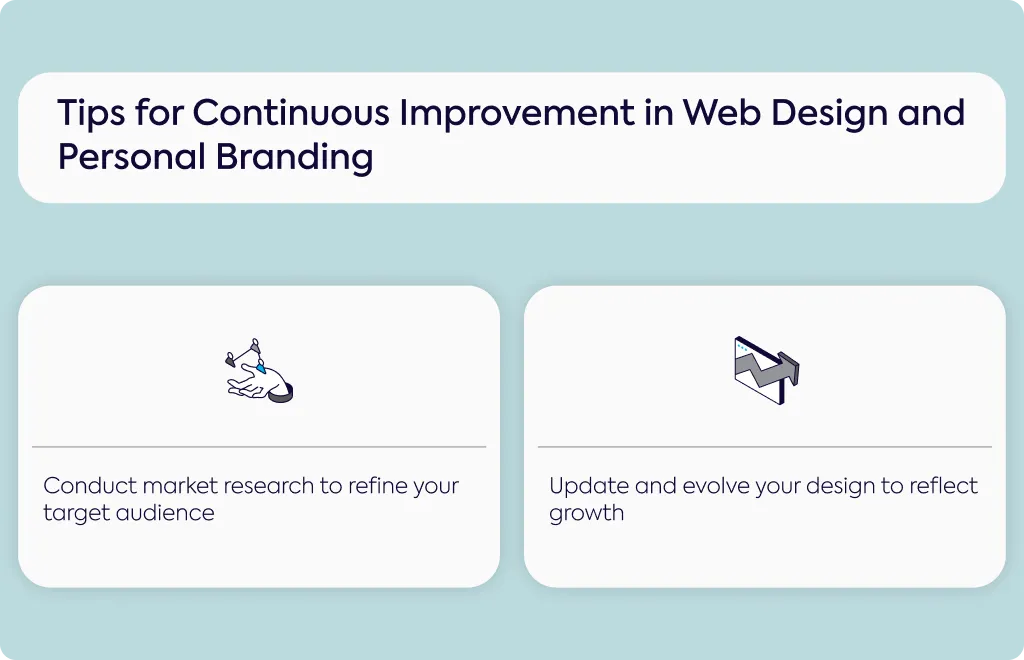 Tips for Continuous Improvement in Web Design and Personal Branding

Conduct market research to refine your target audience

Update and evolve your design to reflect growth